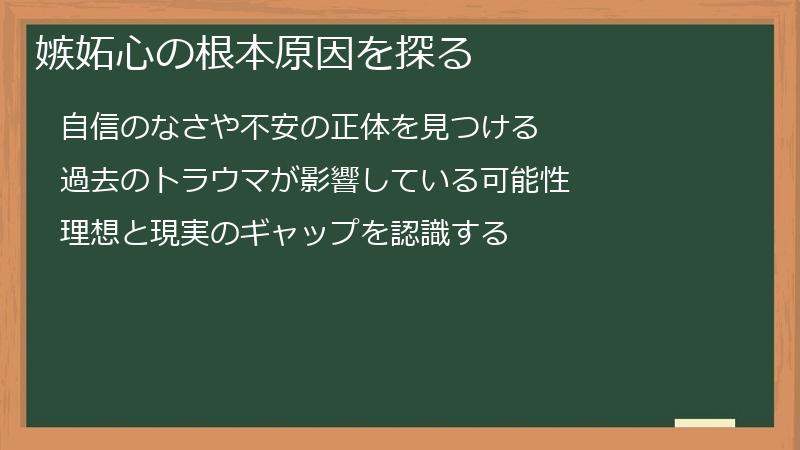 嫉妬心の根本原因を探る

自信のなさや不安の正体を見つける

過去のトラウマが影響している可能性

理想と現実のギャップを認識する